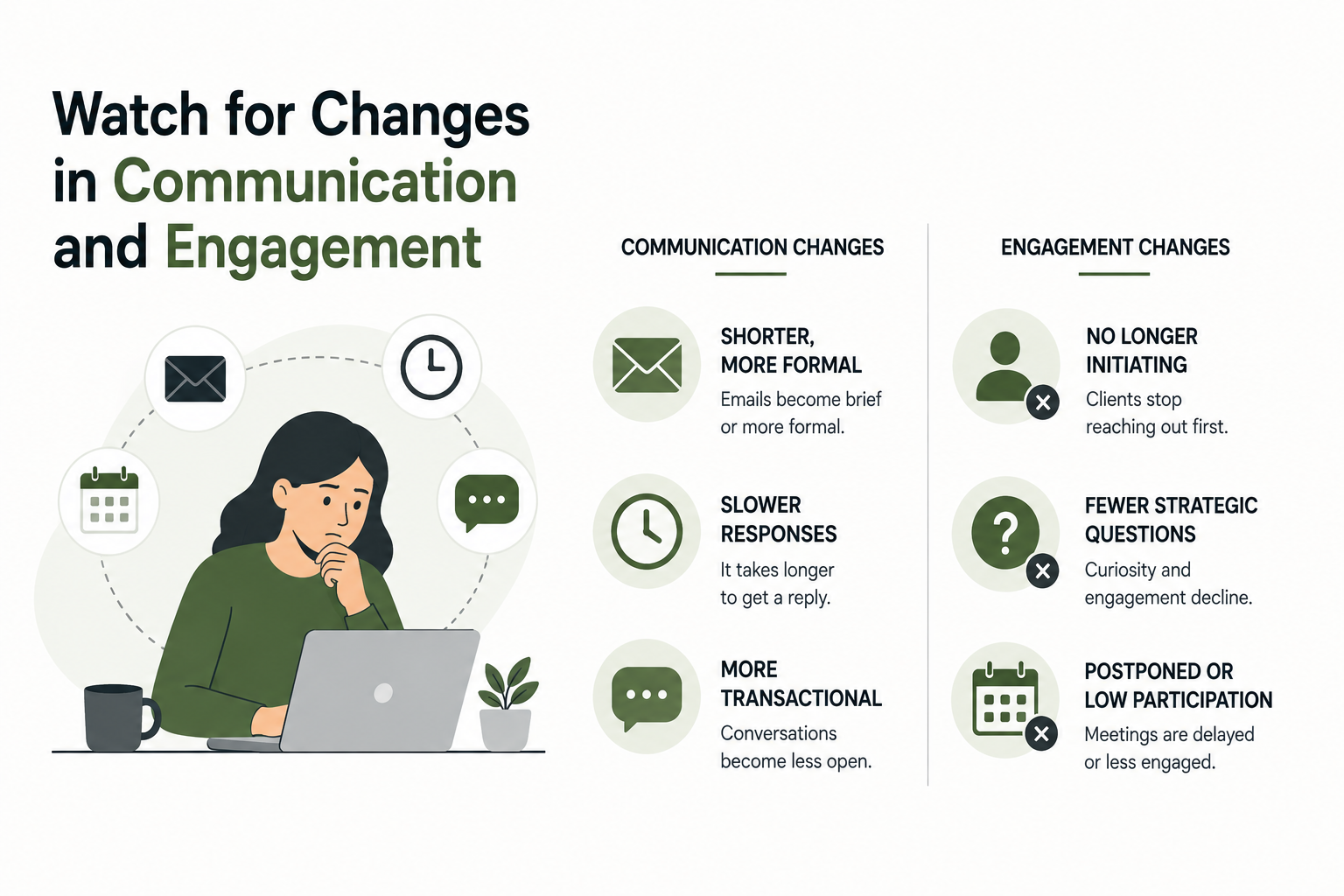 Watch for Changes in Communication and Engagement

COMMUNICATION CHANGES

SHORTER, MORE FORMAL
Emails become brief or more formal.

SLOWER RESPONSES
It takes longer to get a reply.

MORE TRANSACTIONAL
Conversations become less open.

ENGAGEMENT CHANGES

NO LONGER INITIATING
Clients stop reaching out first.

FEWER STRATEGIC QUESTIONS
Curiosity and engagement decline.

POSTPONED OR LOW PARTICIPATION
Meetings are delayed or less engaged.